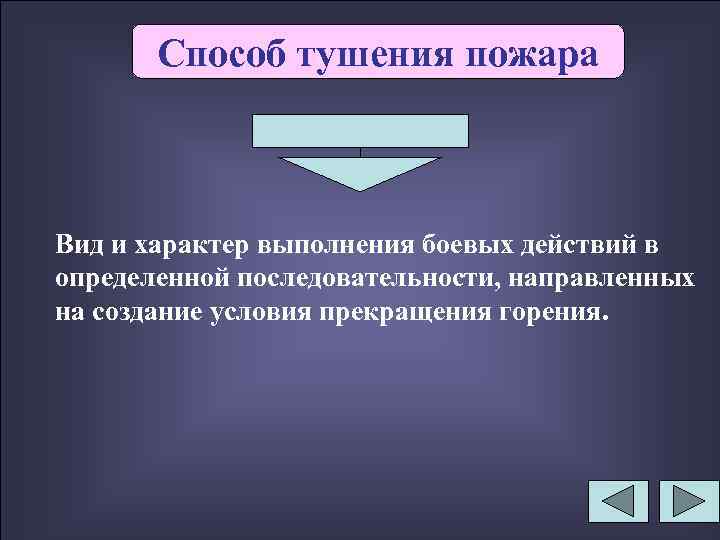 Способ тушения пожара

Вид и характер выполнения боевых действий в определенной последовательности, направленных на создание условия прекращения горения.